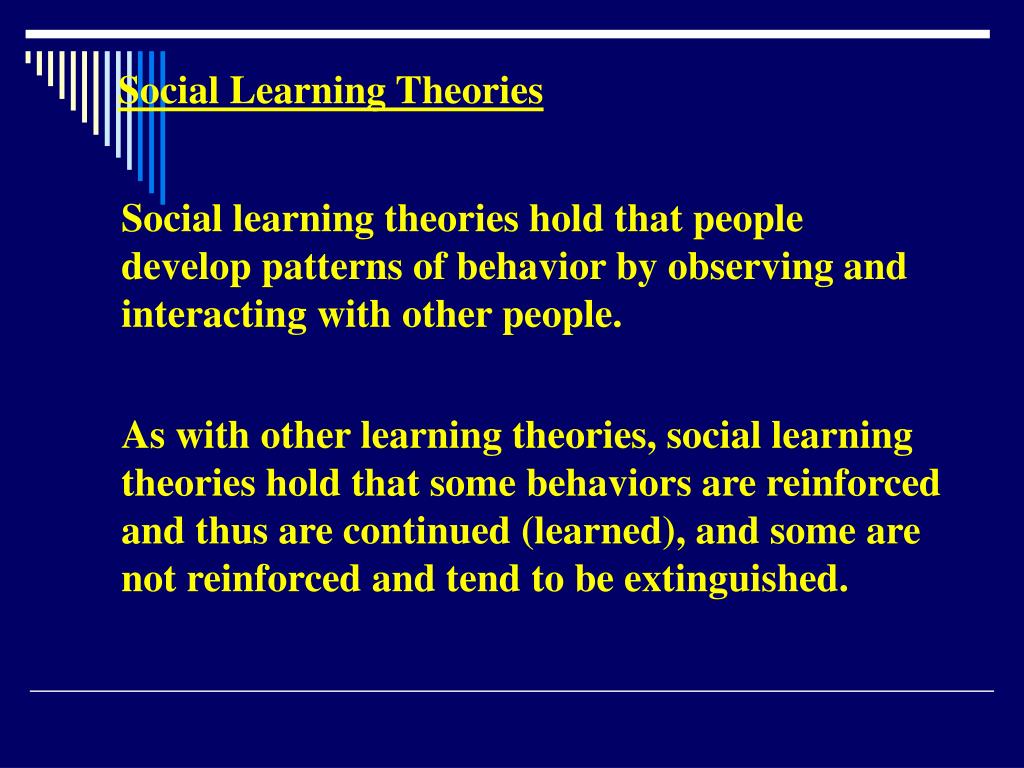 Social Learning Theories

Social learning theories hold that people develop patterns of behavior by observing and interacting with other people.

As with other learning theories, social learning theories hold that some behaviors are reinforced and thus are continued (learned), and some are not reinforced and tend to be extinguished.